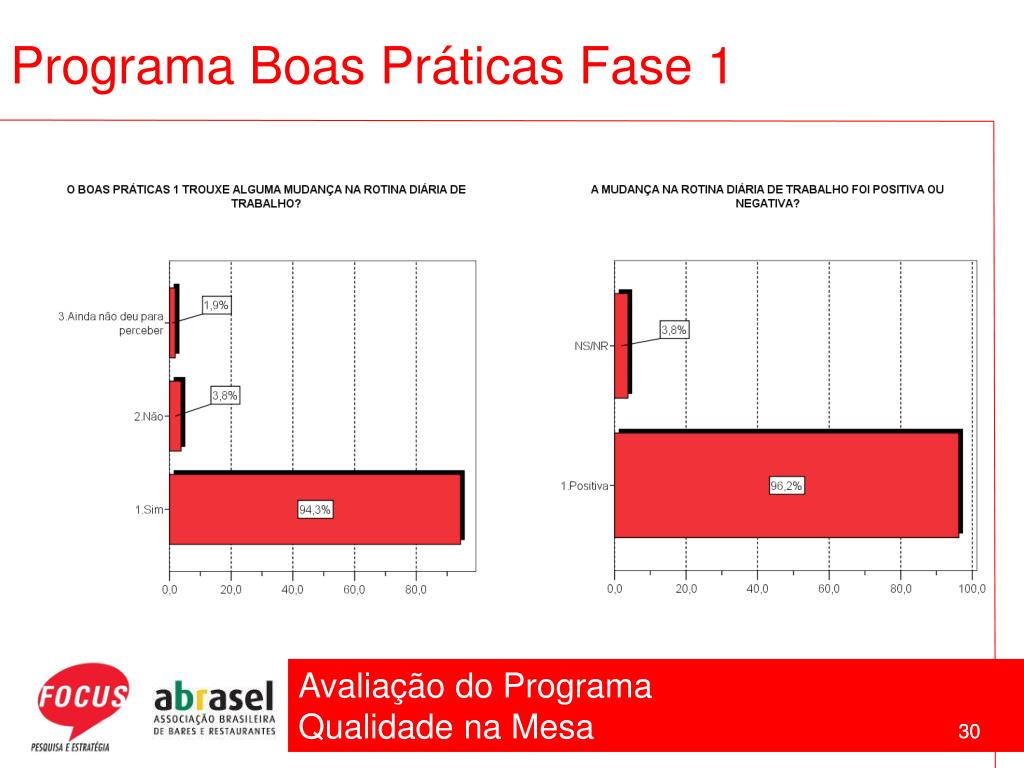 Programa Boas Práticas Fase 1

O BOAS PRÁTICAS 1 TROUXE ALGUMA MUDANÇA NA ROTINA DIÁRIA DE TRABALHO?

3.Ainda não deu para perceber
1,9%
2.Não
3,8%
1.Sim
94,3%
0,0 20,0 40,0 60,0 80,0

A MUDANÇA NA ROTINA DIÁRIA DE TRABALHO FOI POSITIVA OU NEGATIVA?

NS/NR
3,8%
1.Positiva
96,2%
0,0 20,0 40,0 60,0 80,0 100,0

FOCUS
PESQUISA E ESTRATÉGIA

abrasel
ASSOCIAÇÃO BRASILEIRA DE BARES E RESTAURANTES

Avaliação do Programa Qualidade na Mesa

30